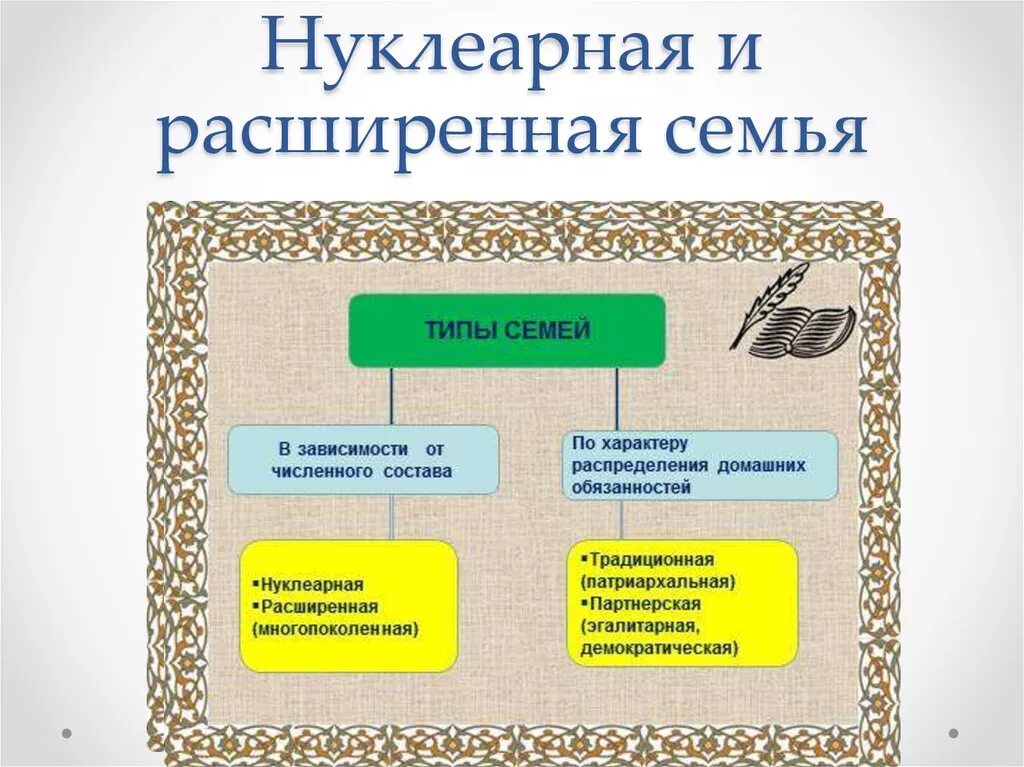 Нуклеарная и расширенная семья

ТИПЫ СЕМЕЙ

В зависимости от численного состава

По характеру распределения домашних обязанностей

▪Нуклеарная
▪Расширенная (многопоколенная)

▪Традиционная (патриархальная)
▪Партнерская (эгалитарная, демократическая)